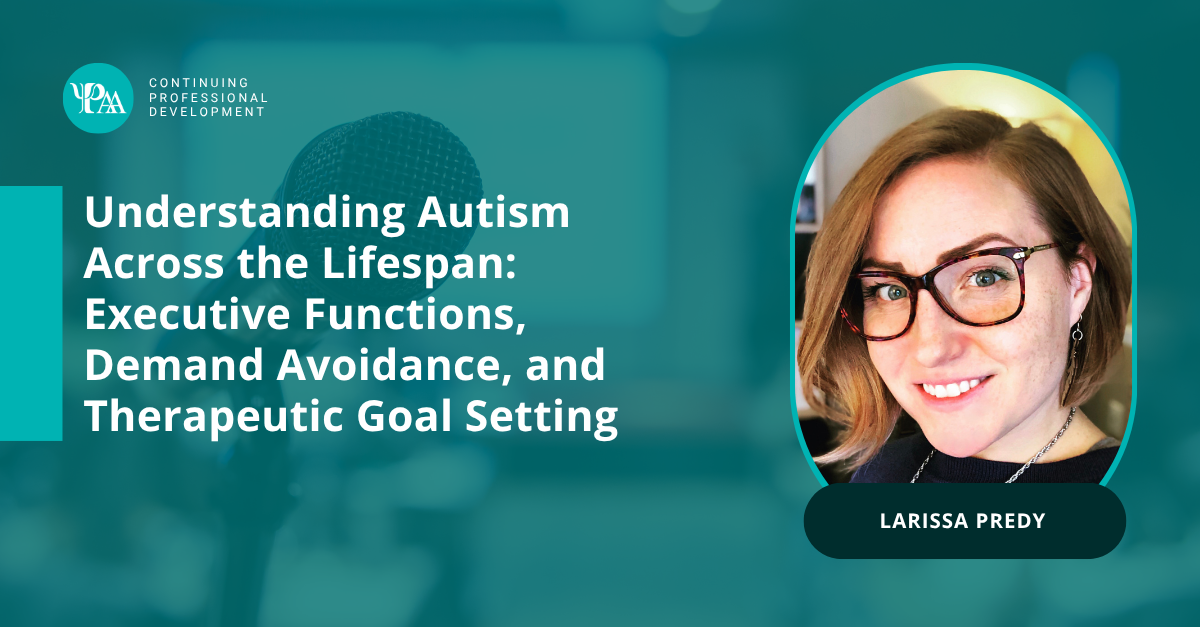 ΨPAA

CONTINUING
PROFESSIONAL
DEVELOPMENT

Understanding Autism Across the Lifespan: Executive Functions, Demand Avoidance, and Therapeutic Goal Setting

LARISSA PREDY